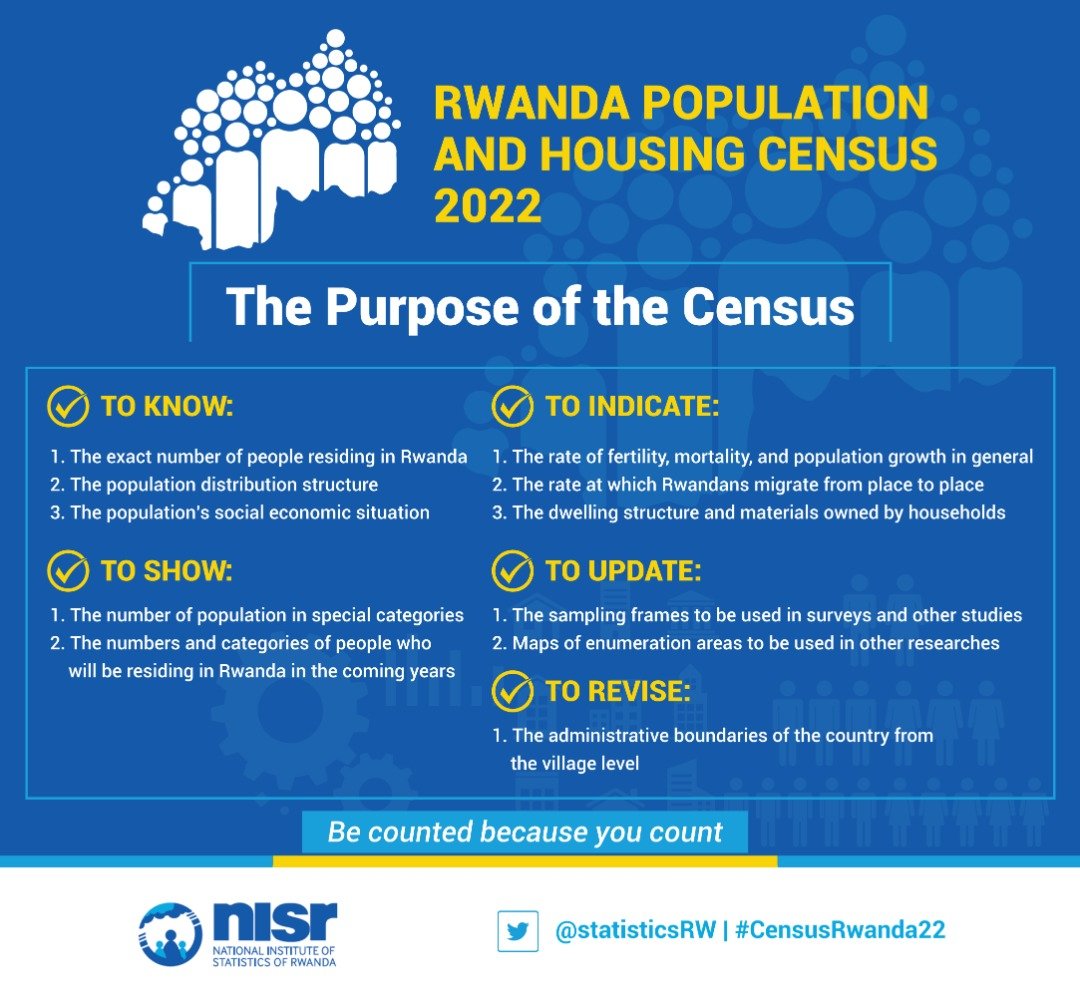 RWANDA POPULATION AND HOUSING CENSUS 2022

The Purpose of the Census

TO KNOW:

1. The exact number of people residing in Rwanda
2. The population distribution structure
3. The population's social economic situation

TO SHOW:

1. The number of population in special categories
2. The numbers and categories of people who will be residing in Rwanda in the coming years

TO INDICATE:

1. The rate of fertility, mortality, and population growth in general
2. The rate at which Rwandans migrate from place to place
3. The dwelling structure and materials owned by households

TO UPDATE:

1. The sampling frames to be used in surveys and other studies
2. Maps of enumeration areas to be used in other researches

TO REVISE:

1. The administrative boundaries of the country from the village level

Be counted because you count

nisr NATIONAL INSTITUTE OF STATISTICS OF RWANDA

@statisticsRW | #CensusRwanda22